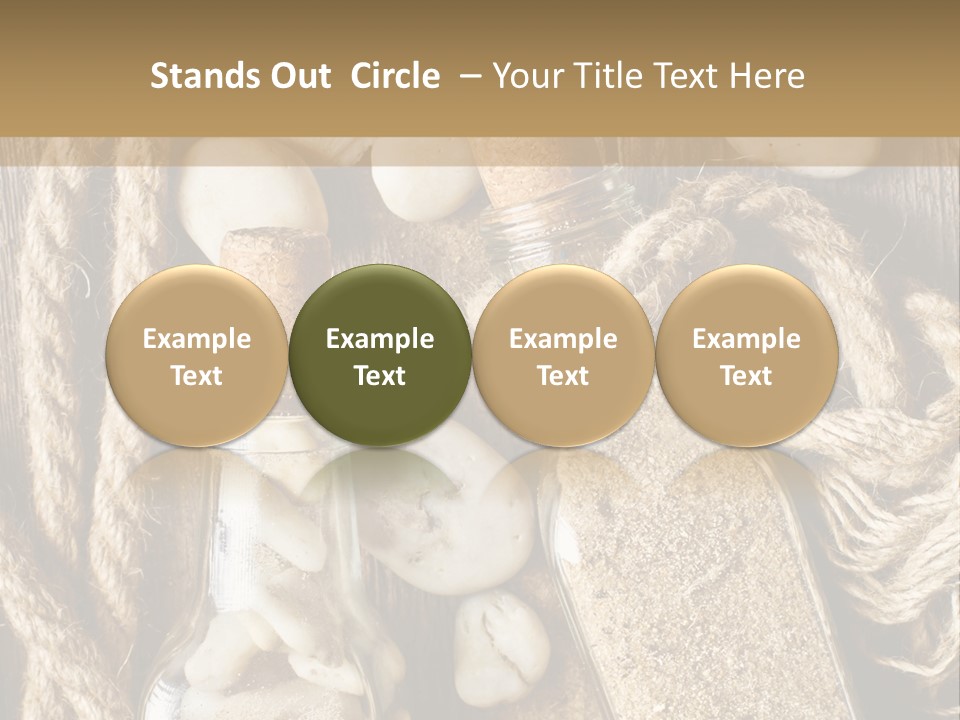 Stands Out Circle – Your Title Text Here

Example Text

Example Text

Example Text

Example Text